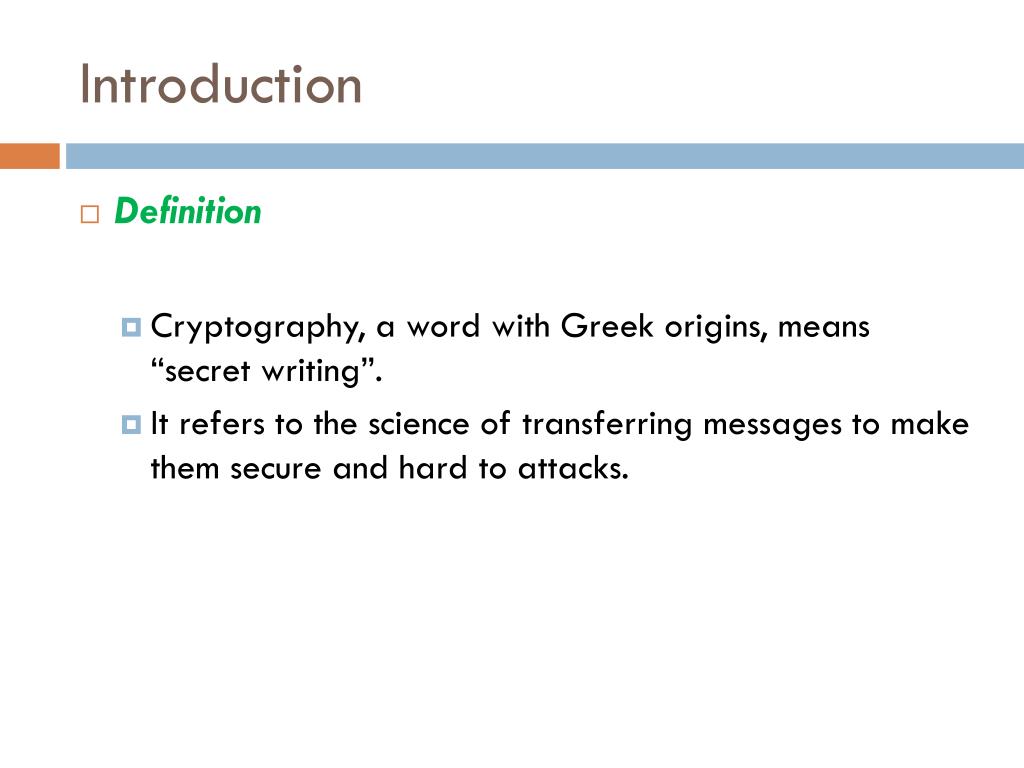 Introduction

Definition

Cryptography, a word with Greek origins, means “secret writing”.

It refers to the science of transferring messages to make them secure and hard to attacks.